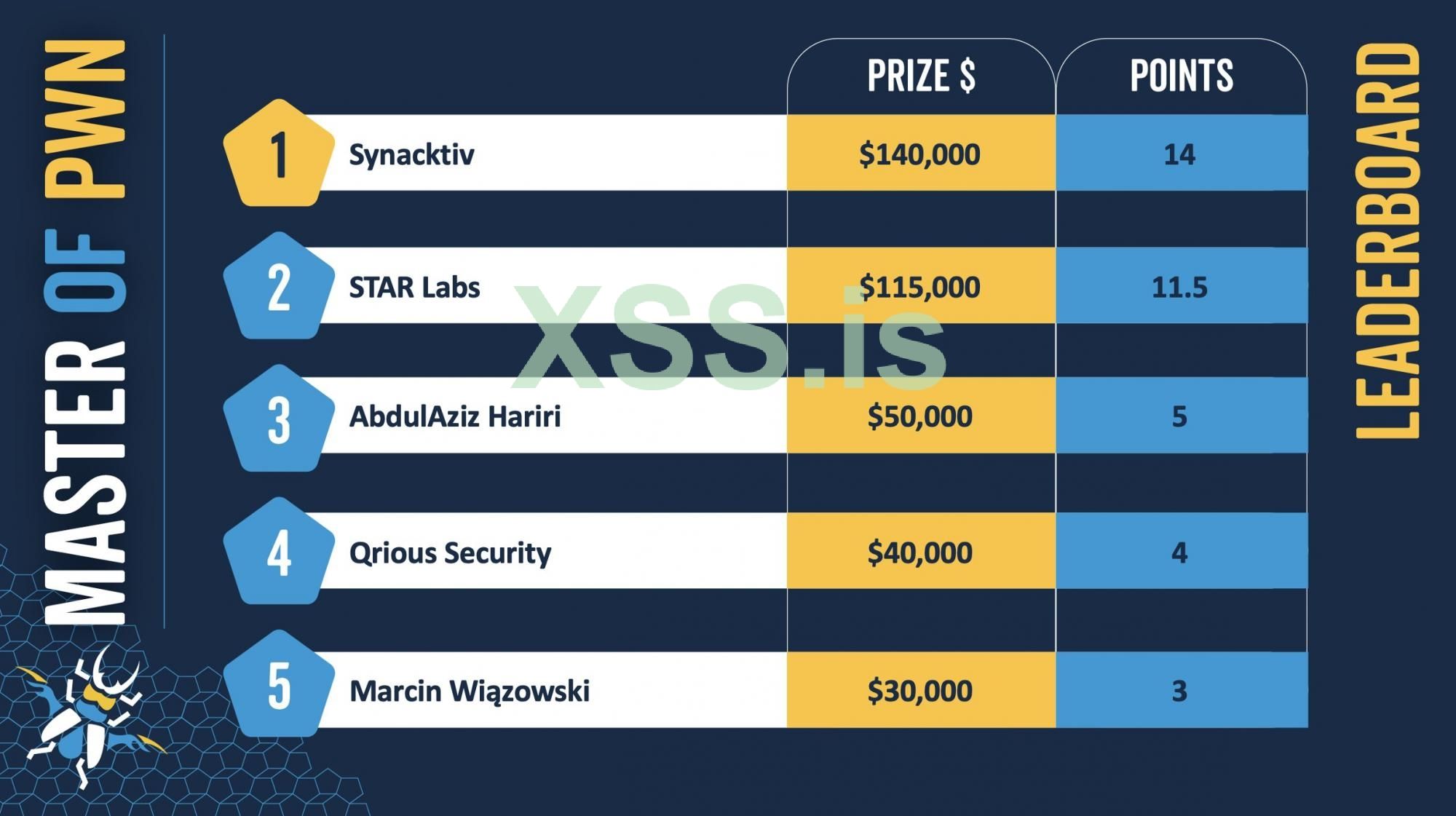 MASTER OF PWN

| | | PRIZE $ | POINTS |
|---|---|---|---|
| 1 | Synacktiv | $140,000 | 14 |
| 2 | STAR Labs | $115,000 | 11.5 |
| 3 | AbdulAziz Hariri | $50,000 | 5 |
| 4 | Qrious Security | $40,000 | 4 |
| 5 | Marcin Wiązowski | $30,000 | 3 |

XSS.is

LEADERBOARD